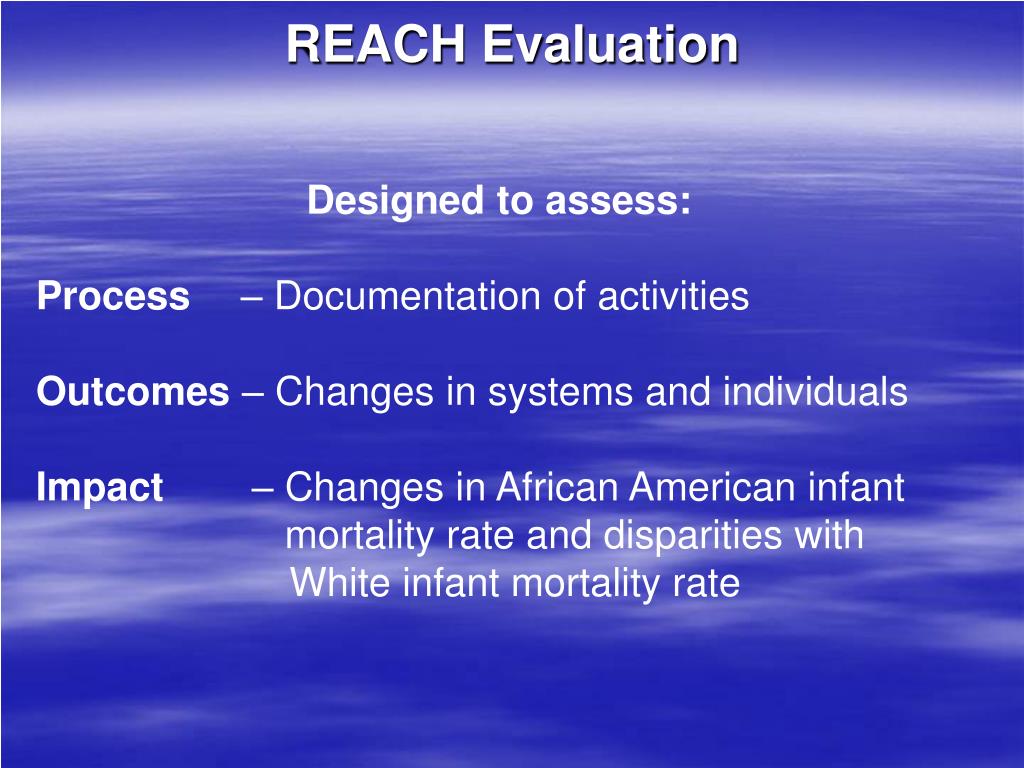 REACH Evaluation

Designed to assess:

Process – Documentation of activities

Outcomes – Changes in systems and individuals

Impact – Changes in African American infant mortality rate and disparities with White infant mortality rate